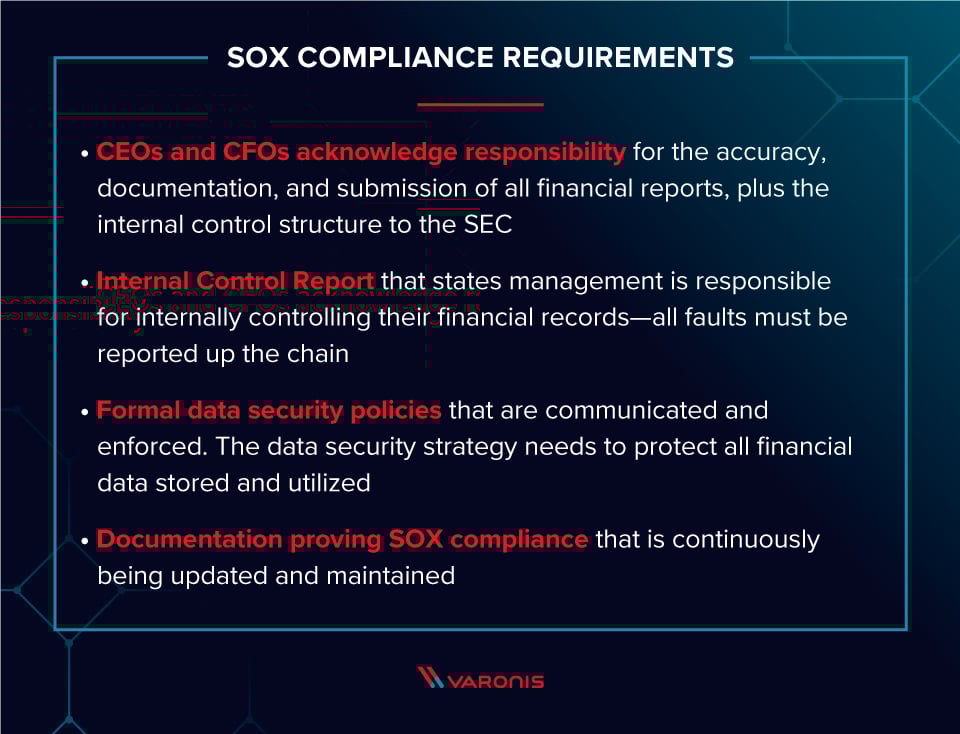 SOX COMPLIANCE REQUIREMENTS

• CEOs and CFOs acknowledge responsibility for the accuracy, documentation, and submission of all financial reports, plus the internal control structure to the SEC

• Internal Control Report that states management is responsible for internally controlling their financial records—all faults must be reported up the chain

• Formal data security policies that are communicated and enforced. The data security strategy needs to protect all financial data stored and utilized

• Documentation proving SOX compliance that is continuously being updated and maintained

VARONIS